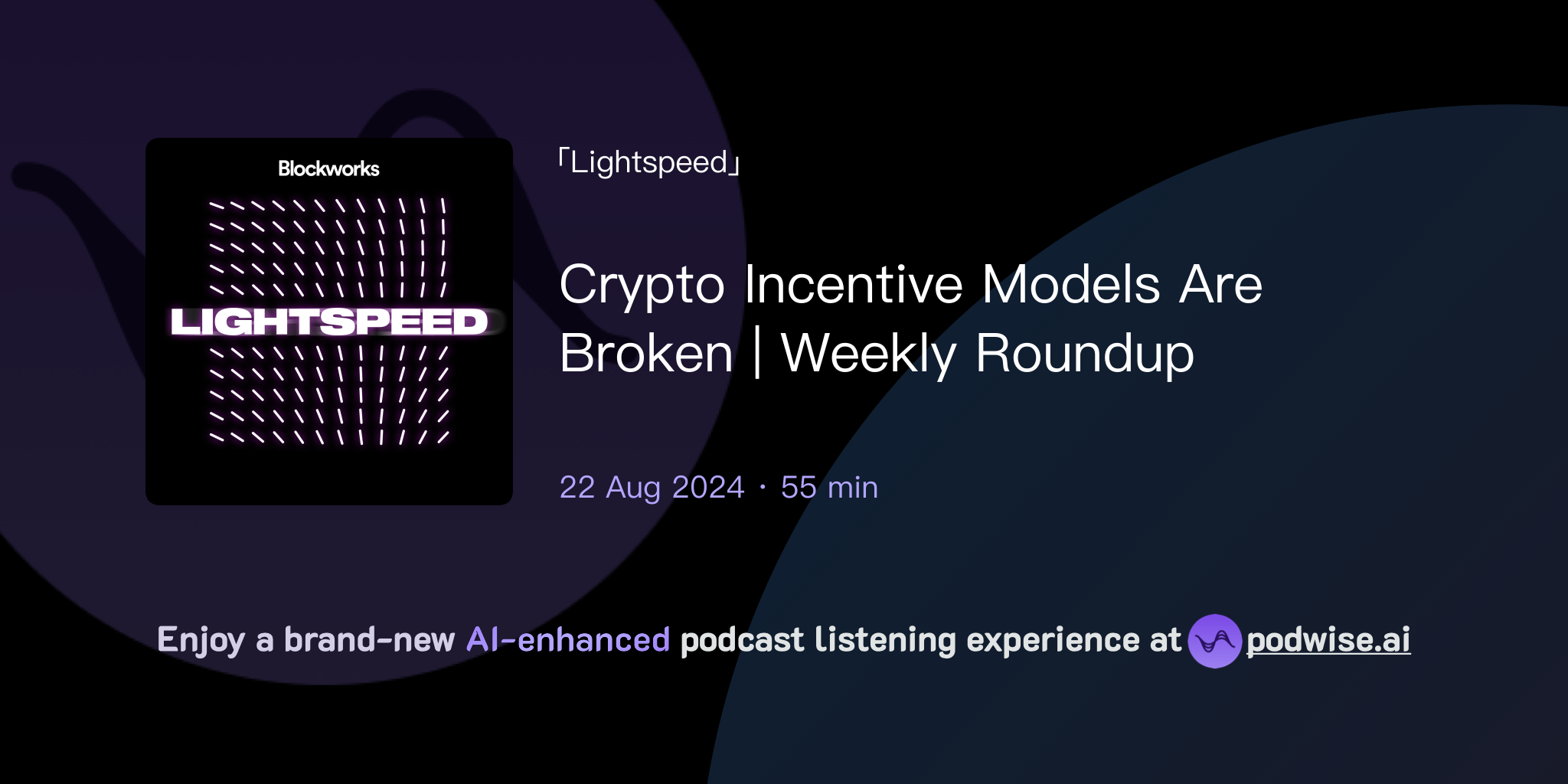 Blockworks

LIGHTSPEED

「Lightspeed」

Crypto Incentive Models Are Broken | Weekly Roundup

22 Aug 2024 · 55 min

Enjoy a brand-new AI-enhanced podcast listening experience at podwise.ai